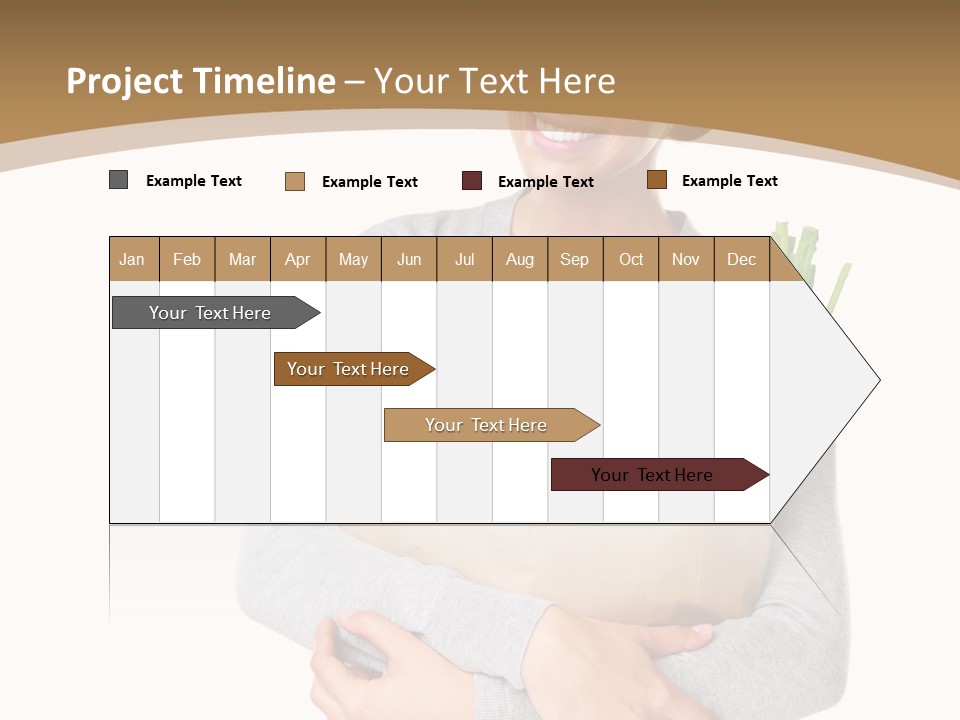 Project Timeline – Your Text Here

Example Text Example Text Example Text Example Text

| Jan | Feb | Mar | Apr | May | Jun | Jul | Aug | Sep | Oct | Nov | Dec |
|---|---|---|---|---|---|---|---|---|---|---|---|

Your Text Here

Your Text Here

Your Text Here

Your Text Here